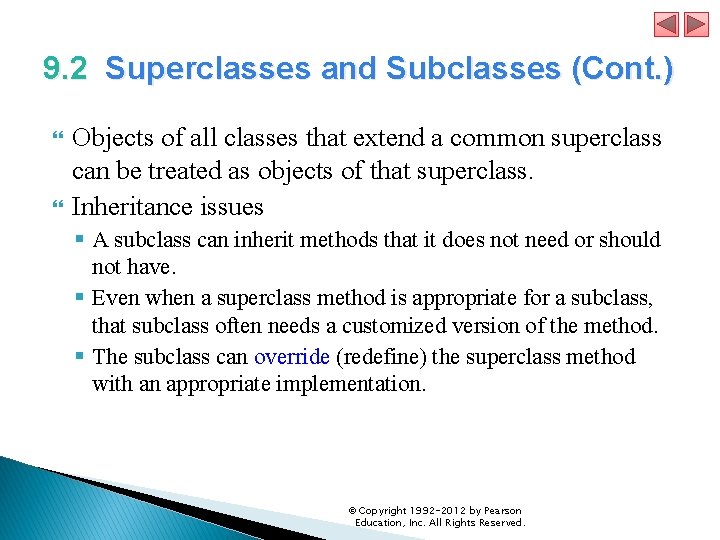 9.2 Superclasses and Subclasses (Cont.)

Objects of all classes that extend a common superclass can be treated as objects of that superclass.

Inheritance issues

A subclass can inherit methods that it does not need or should not have.

Even when a superclass method is appropriate for a subclass, that subclass often needs a customized version of the method.

The subclass can override (redefine) the superclass method with an appropriate implementation.

© Copyright 1992-2012 by Pearson Education, Inc. All Rights Reserved.